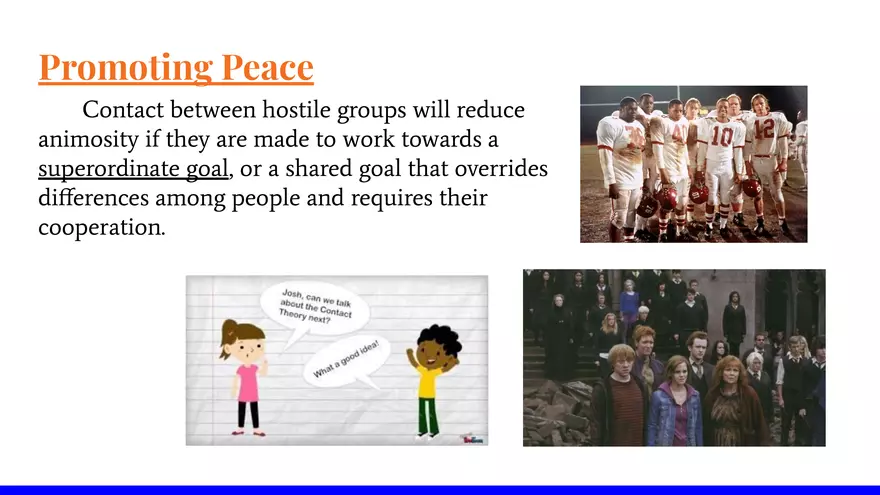 Promoting Peace

Contact between hostile groups will reduce animosity if they are made to work towards a superordinate goal, or a shared goal that overrides differences among people and requires their cooperation.

10 12

Josh, can we talk about the Contact Theory next?

What a good idea!